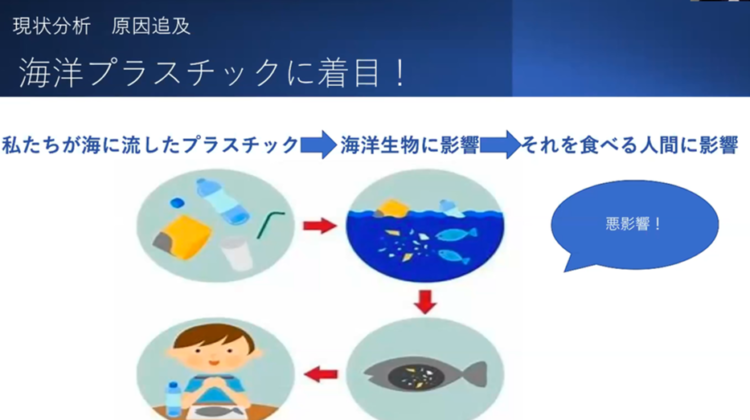 現状分析　原因追及

海洋プラスチックに着目！

私たちが海に流したプラスチック　海洋生物に影響　それを食べる人間に影響

悪影響！